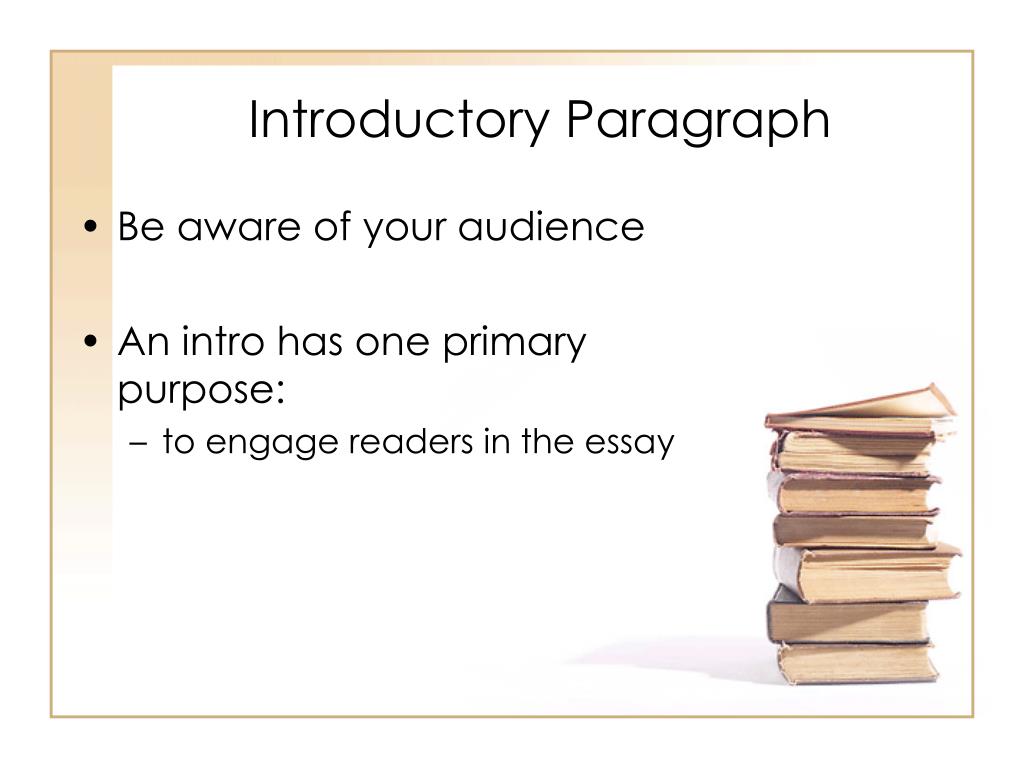 Introductory Paragraph

• Be aware of your audience

• An intro has one primary purpose:
– to engage readers in the essay